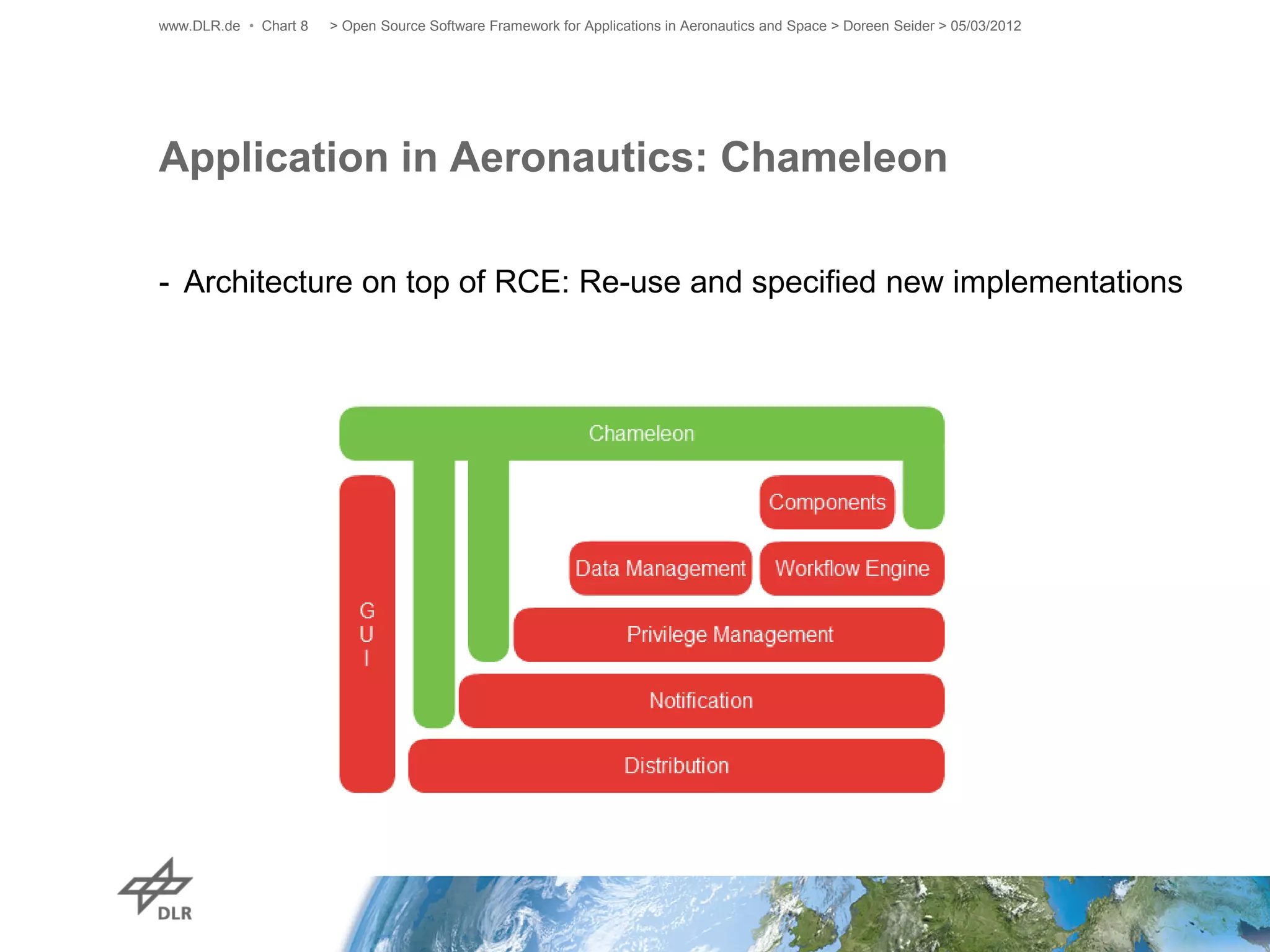 www.DLR.de • Chart 8 > Open Source Software Framework for Applications in Aeronautics and Space > Doreen Seider > 05/03/2012

Application in Aeronautics: Chameleon

- Architecture on top of RCE: Re-use and specified new implementations

Chameleon

Components

Data Management

Workflow Engine

G
U
I

Privilege Management

Notification

Distribution

DLR